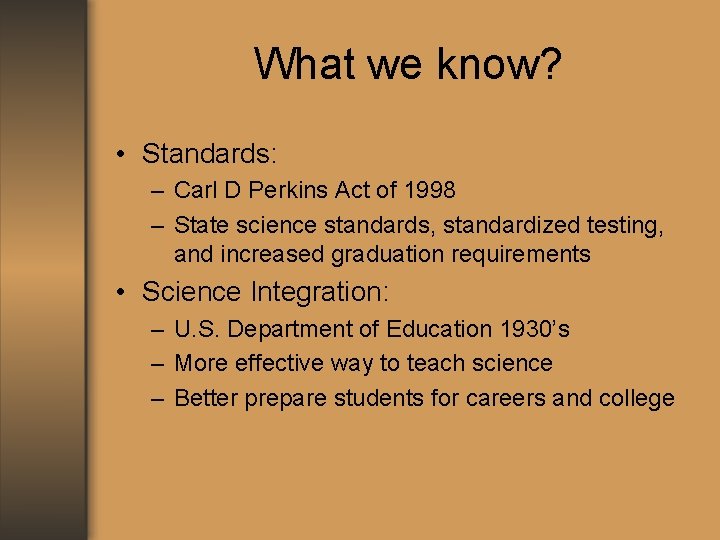 What we know?

• Standards:
– Carl D Perkins Act of 1998
– State science standards, standardized testing, and increased graduation requirements
• Science Integration:
– U.S. Department of Education 1930's
– More effective way to teach science
– Better prepare students for careers and college